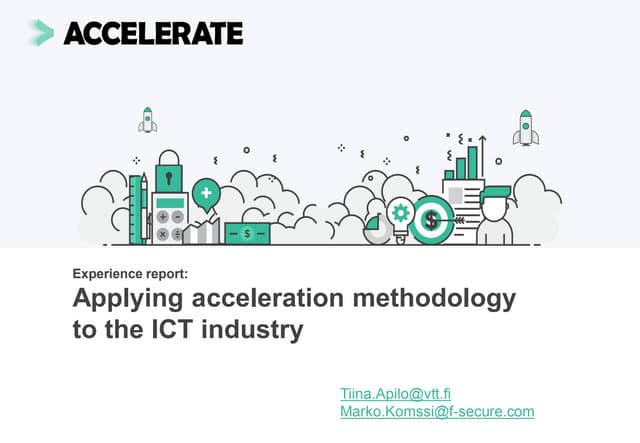 ACCELERATE

Experience report:

Applying acceleration methodology to the ICT industry

Tiina.Apilo@vtt.fi
Marko.Komssi@f-secure.com